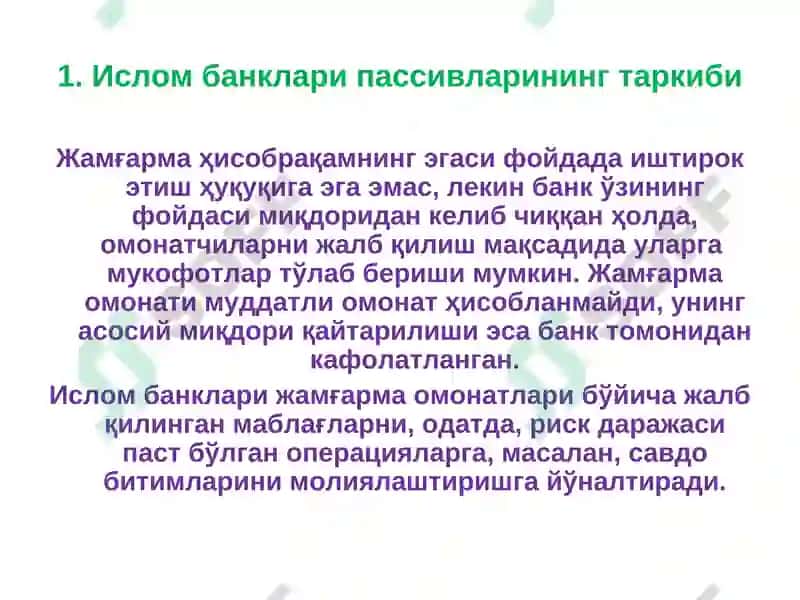 1. Ислом банклари пассивларининг таркиби

Жамғарма ҳисобрақамнинг эгаси фойдада иштирок этиш ҳуқуқига эга эмас, лекин банк ўзининг фойдаси миқдоридан келиб чиққан ҳолда, омонатчиларни жалб қилиш мақсадида уларга мукофотлар тўлаб бериши мумкин. Жамғарма омонати муддатли омонат ҳисобланмайди, унинг асосий миқдори қайтарилиши эса банк томонидан кафолатланган.

Ислом банклари жамғарма омонатлари бўйича жалб қилинган маблағларни, одатда, риск даражаси паст бўлган операцияларга, масалан, савдо битимларини молиялаштиришга йўналтиради.